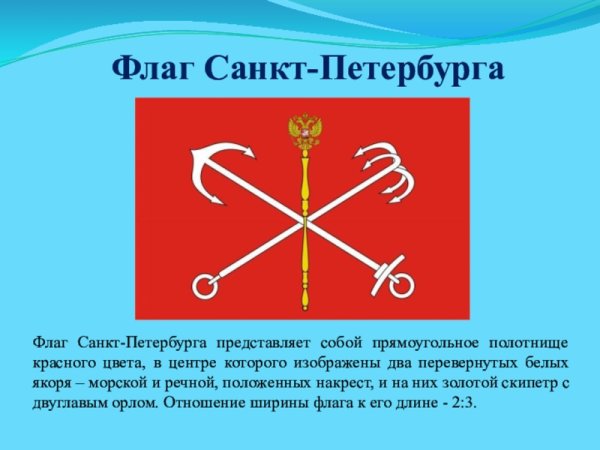 Флаг Санкт-Петербурга

Флаг Санкт-Петербурга представляет собой прямоугольное полотнище красного цвета, в центре которого изображены два перевернутых белых якоря – морской и речной, положенных накрест, и на них золотой скипетр с двуглавым орлом. Отношение ширины флага к его длине - 2:3.